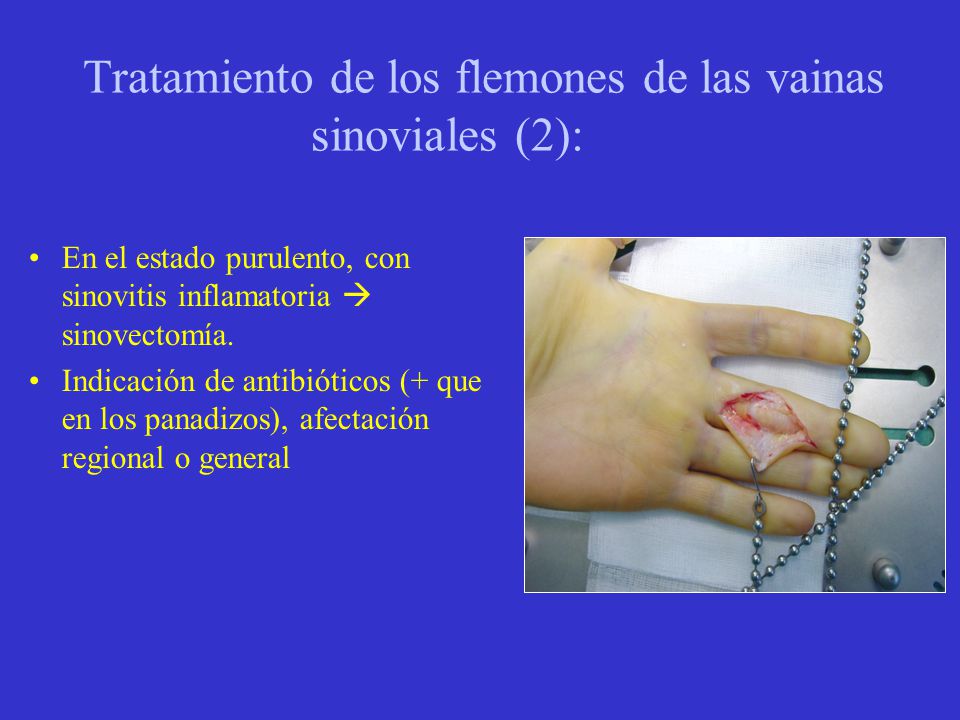 Tratamiento de los flemones de las vainas sinoviales (2):

• En el estado purulento, con sinovitis inflamatoria → sinovectomía.
• Indicación de antibióticos (+ que en los panadizos), afectación regional o general